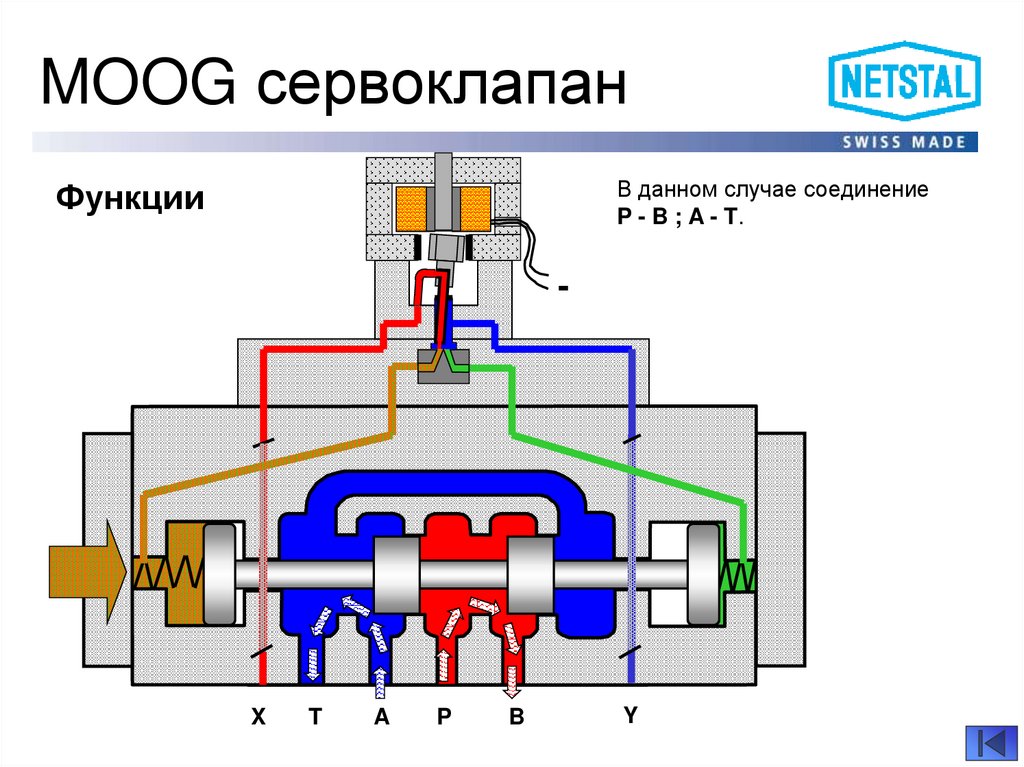 MOOG сервоклапан

NETSTAL
SWISS MADE

Функции

В данном случае соединение
P - B ; A - T.

-

X T A P B Y